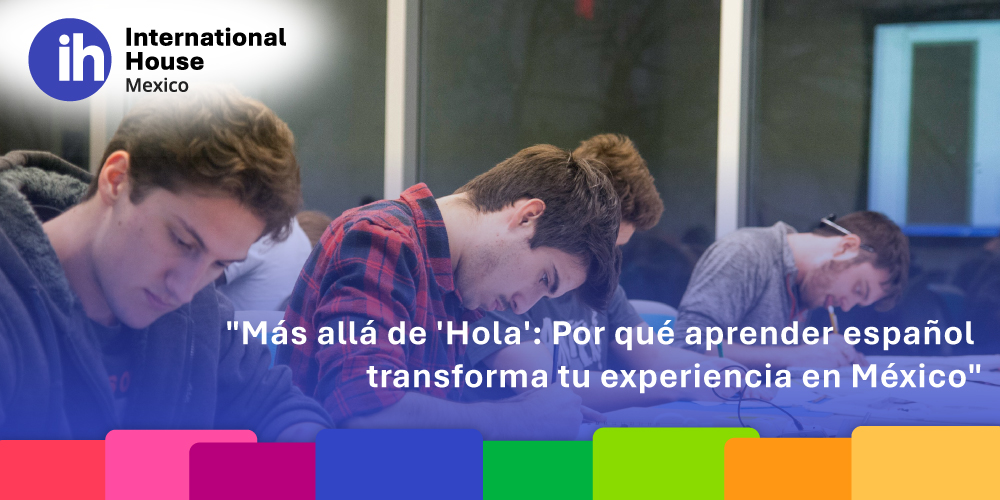 ih International House Mexico

"Más allá de 'Hola': Por qué aprender español transforma tu experiencia en México"